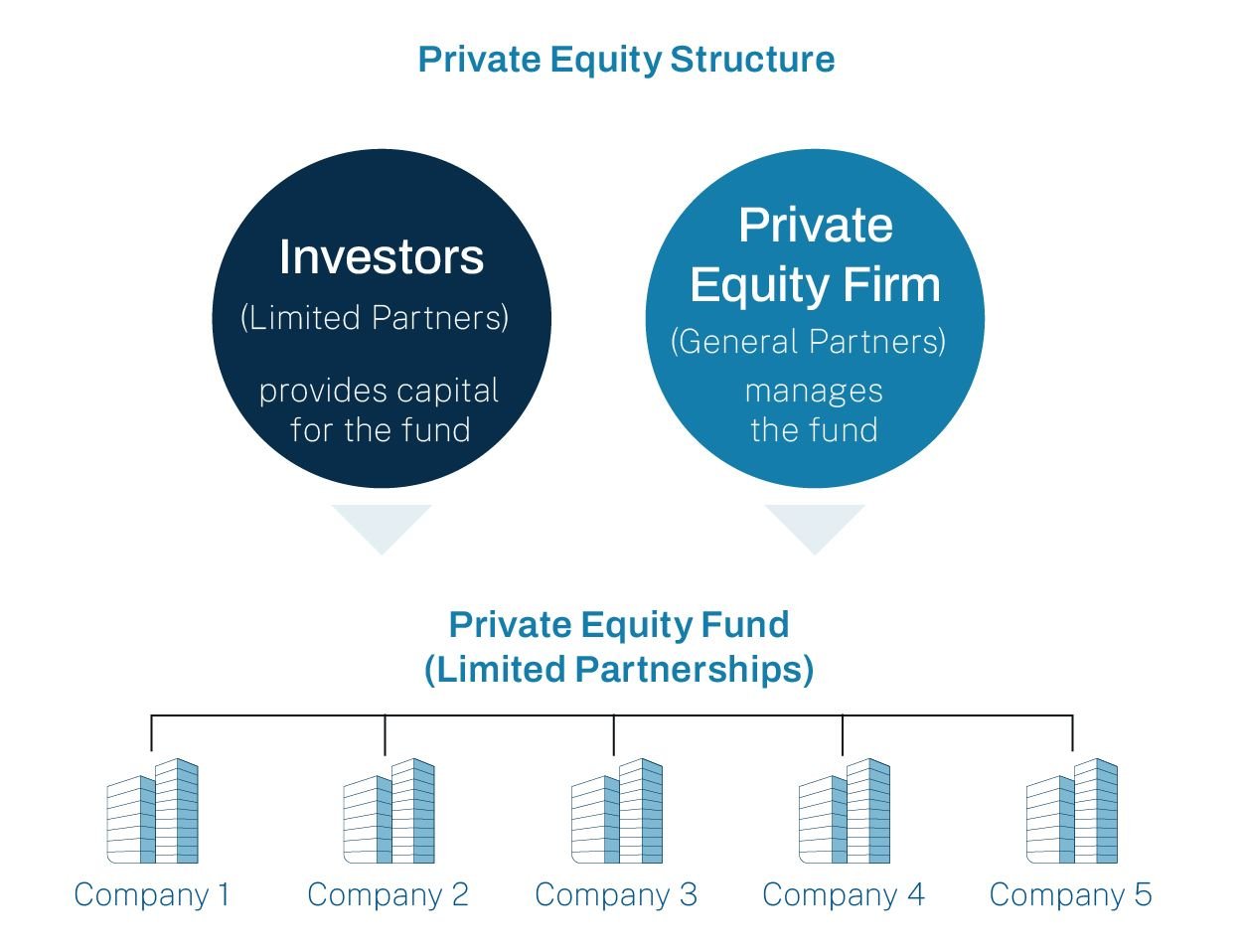 Private Equity Structure

Investors
(Limited Partners)
provides capital for the fund

Private Equity Firm
(General Partners)
manages the fund

Private Equity Fund
(Limited Partnerships)

Company 1

Company 2

Company 3

Company 4

Company 5